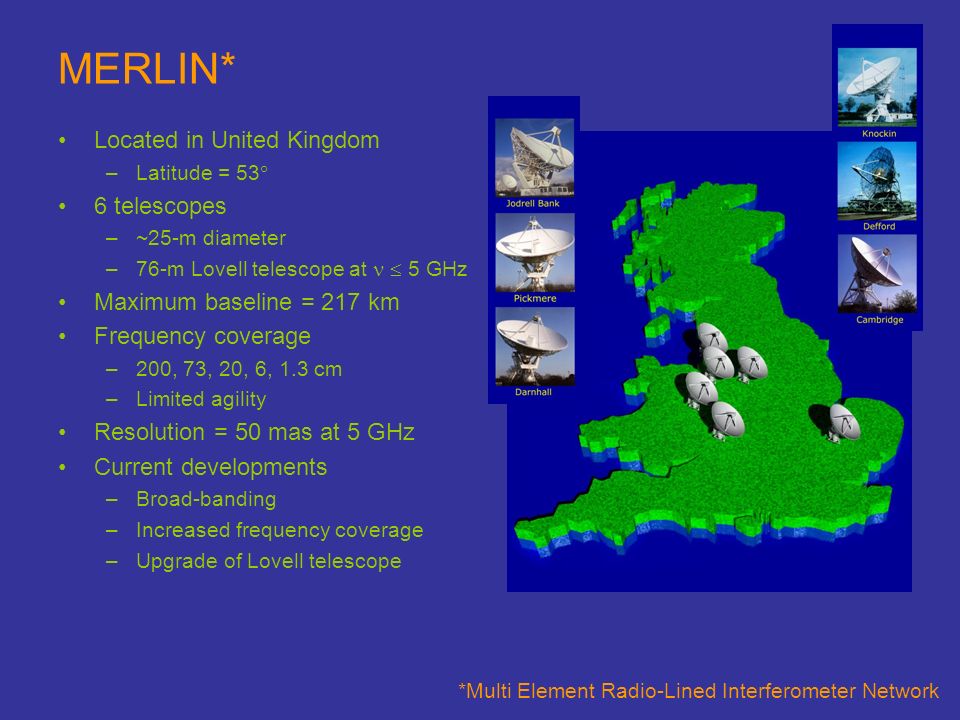 MERLIN*

• Located in United Kingdom
– Latitude = 53°
• 6 telescopes
– ~25-m diameter
– 76-m Lovell telescope at $\nu \leq 5$ GHz
• Maximum baseline = 217 km
• Frequency coverage
– 200, 73, 20, 6, 1.3 cm
– Limited agility
• Resolution = 50 mas at 5 GHz
• Current developments
– Broad-banding
– Increased frequency coverage
– Upgrade of Lovell telescope

Jodrell Bank
Pickmere
Darnhall
Knockin
Defford
Cambridge

*Multi Element Radio-Lined Interferometer Network